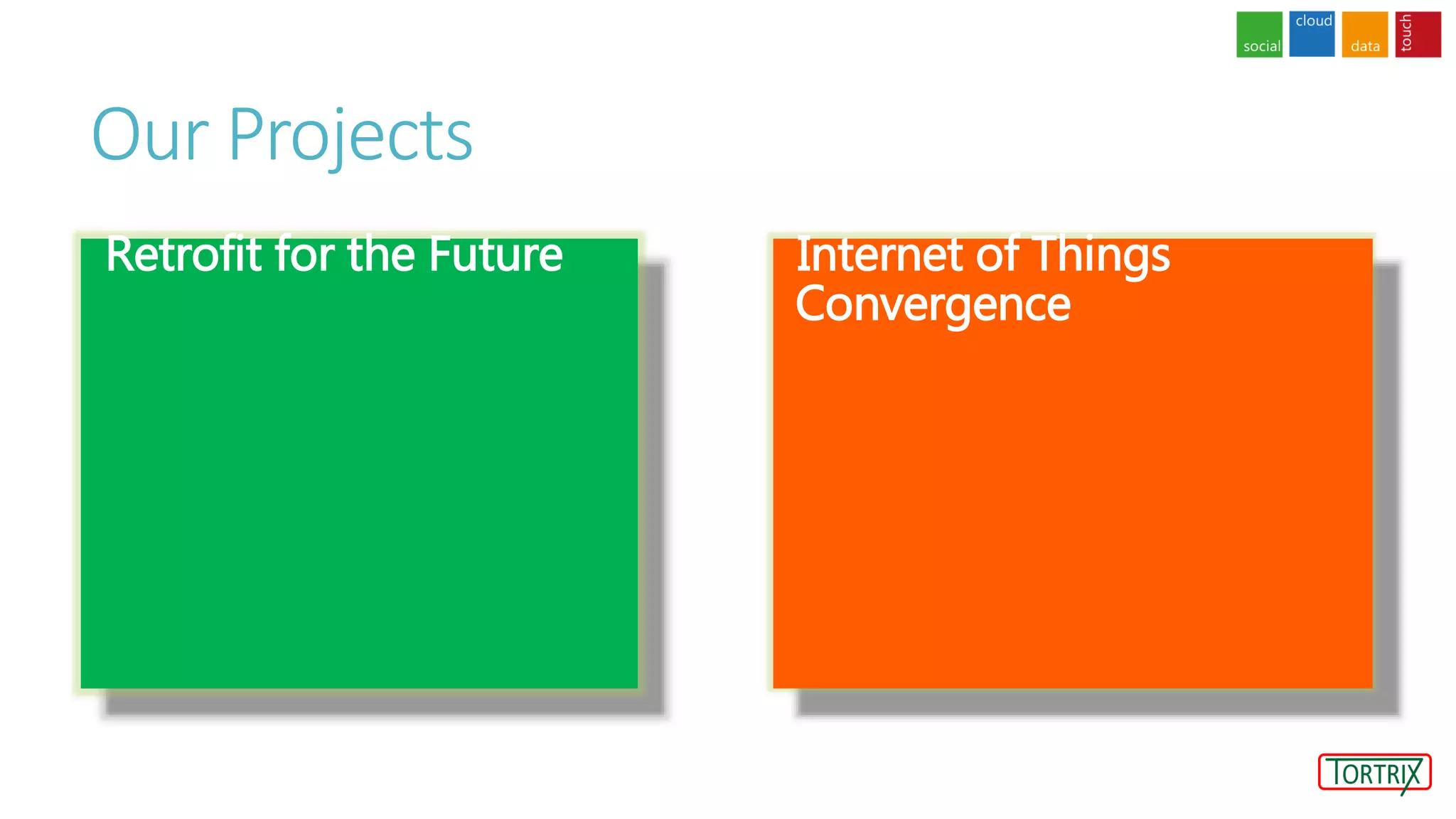 social cloud data touch

Our Projects

Retrofit for the Future

Internet of Things Convergence

TORTRIX